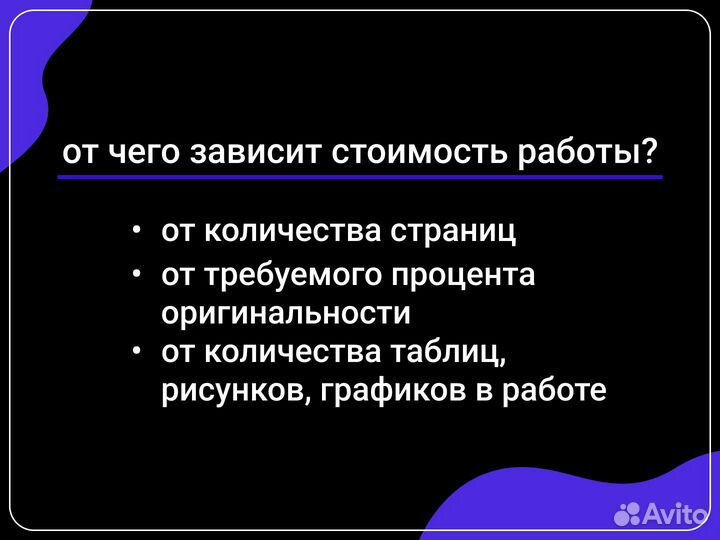 от чего зависит стоимость работы?

• от количества страниц
• от требуемого процента оригинальности
• от количества таблиц, рисунков, графиков в работе

Avito